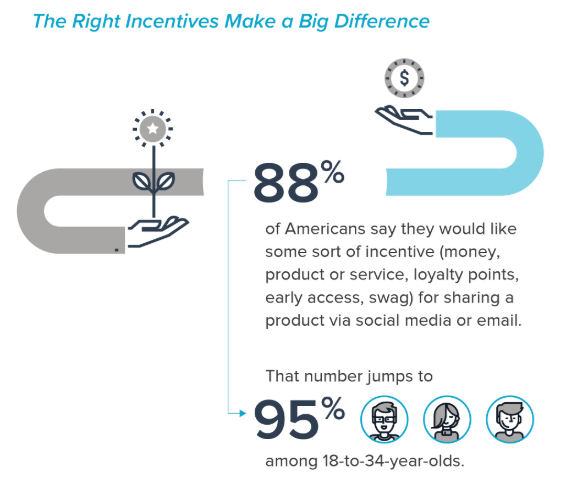 The Right Incentives Make a Big Difference

$

88%

of Americans say they would like some sort of incentive (money, product or service, loyalty points, early access, swag) for sharing a product via social media or email.

That number jumps to

95%

among 18-to-34-year-olds.